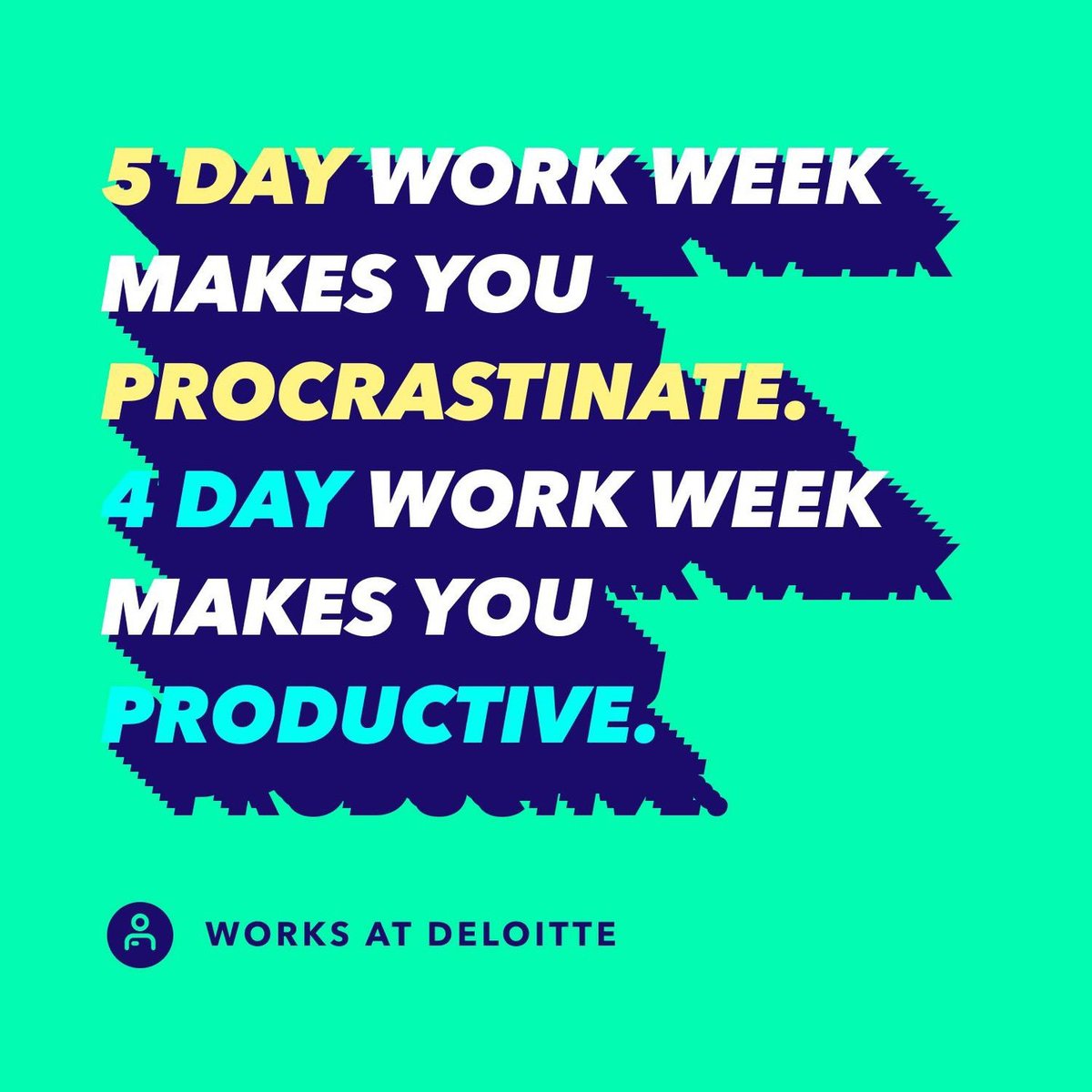 5 DAY WORK WEEK MAKES YOU PROCRASTINATE. 4 DAY WORK WEEK MAKES YOU PRODUCTIVE.

WORKS AT DELOITTE